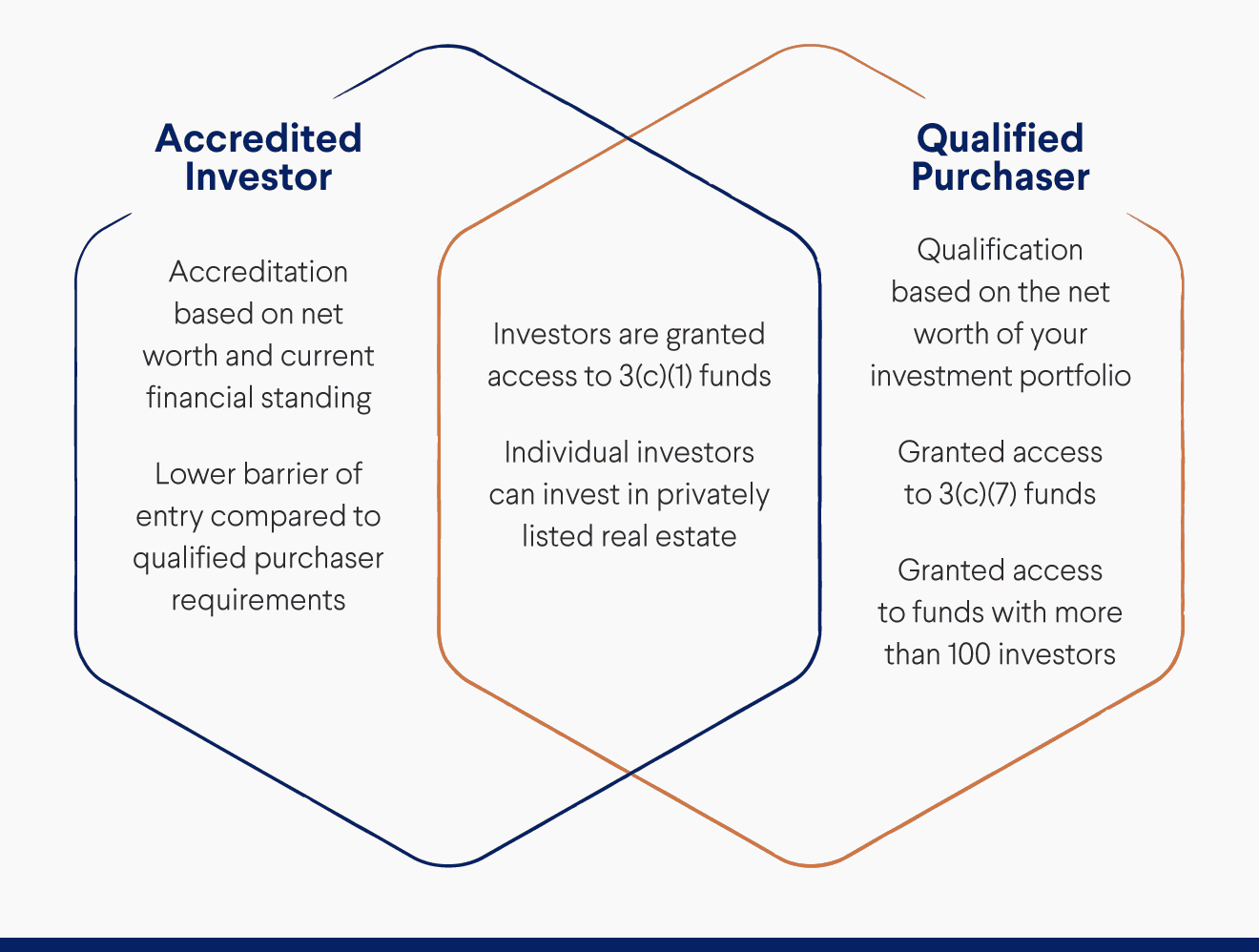 Accredited Investor

Accreditation based on net worth and current financial standing

Lower barrier of entry compared to qualified purchaser requirements

Investors are granted access to 3(c)(1) funds

Individual investors can invest in privately listed real estate

Qualified Purchaser

Qualification based on the net worth of your investment portfolio

Granted access to 3(c)(7) funds

Granted access to funds with more than 100 investors